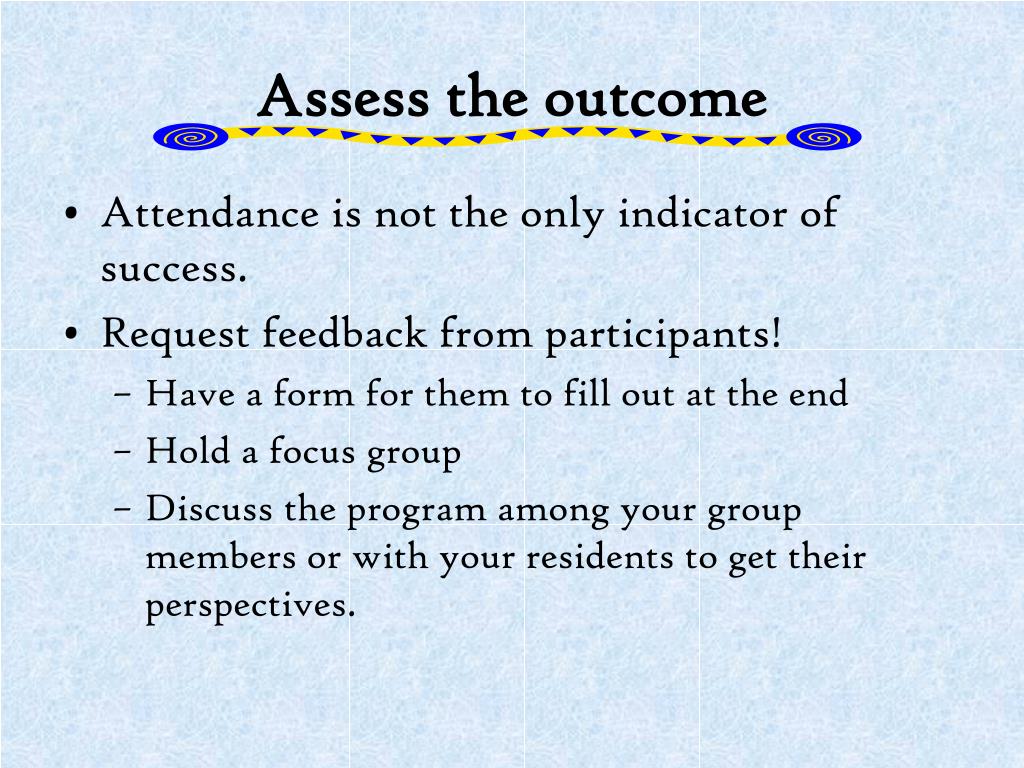 Assess the outcome

• Attendance is not the only indicator of success.
• Request feedback from participants!
– Have a form for them to fill out at the end
– Hold a focus group
– Discuss the program among your group members or with your residents to get their perspectives.